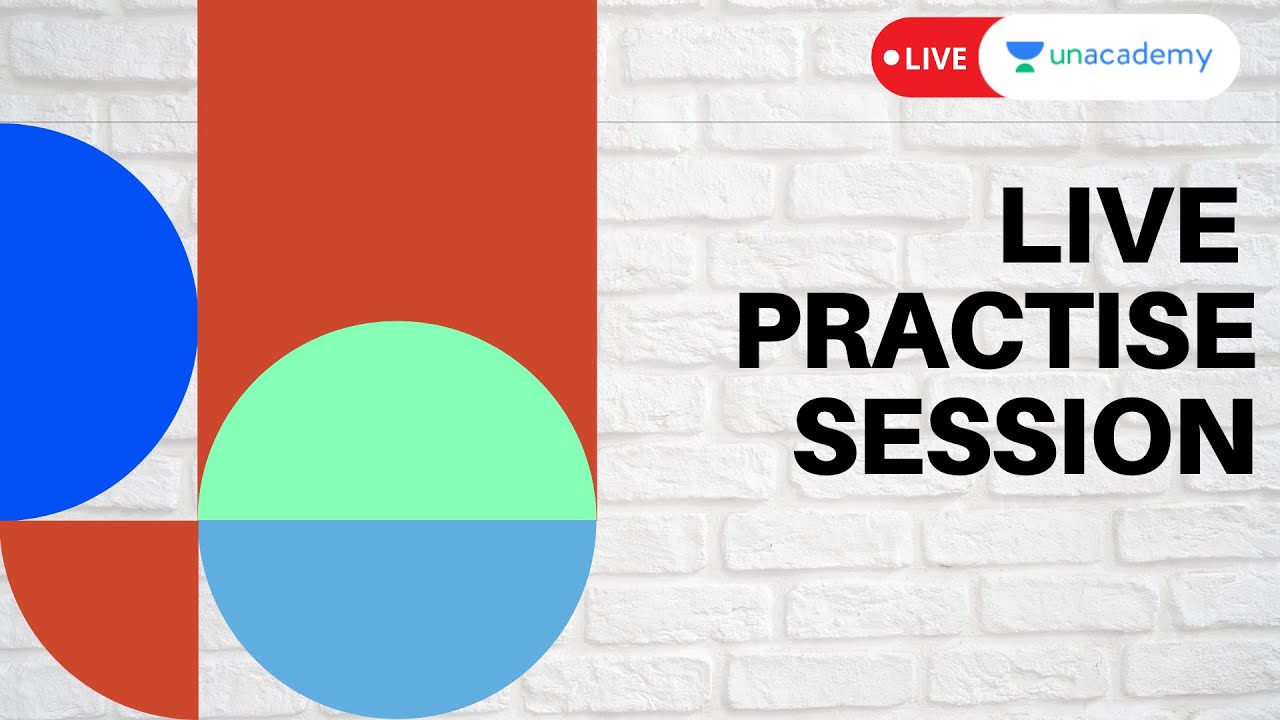 LIVE unacademy

LIVE PRACTISE SESSION